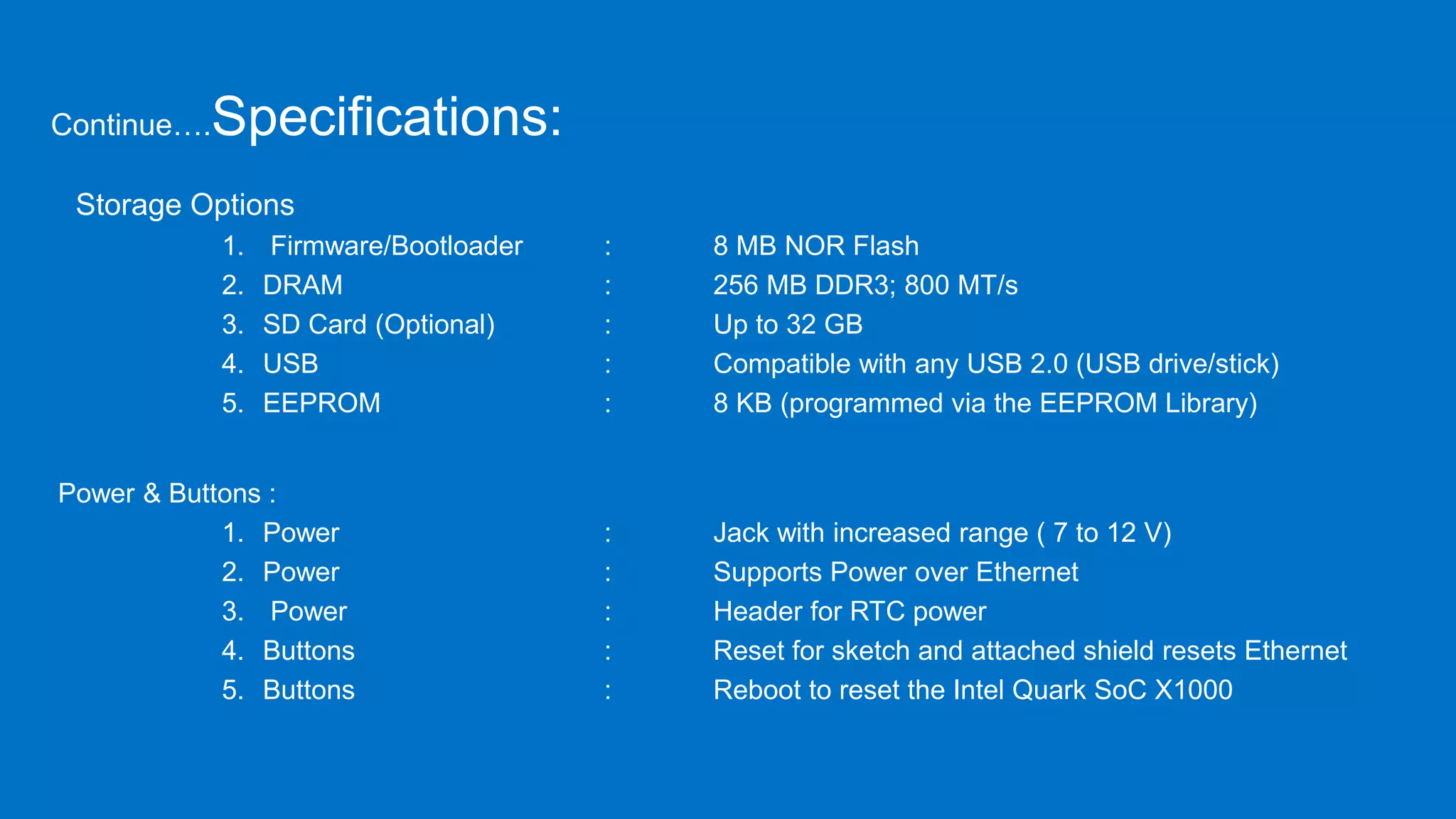 Continue....Specifications:

Storage Options

1. Firmware/Bootloader : 8 MB NOR Flash
2. DRAM : 256 MB DDR3; 800 MT/s
3. SD Card (Optional) : Up to 32 GB
4. USB : Compatible with any USB 2.0 (USB drive/stick)
5. EEPROM : 8 KB (programmed via the EEPROM Library)

Power & Buttons :

1. Power : Jack with increased range ( 7 to 12 V)
2. Power : Supports Power over Ethernet
3. Power : Header for RTC power
4. Buttons : Reset for sketch and attached shield resets Ethernet
5. Buttons : Reboot to reset the Intel Quark SoC X1000